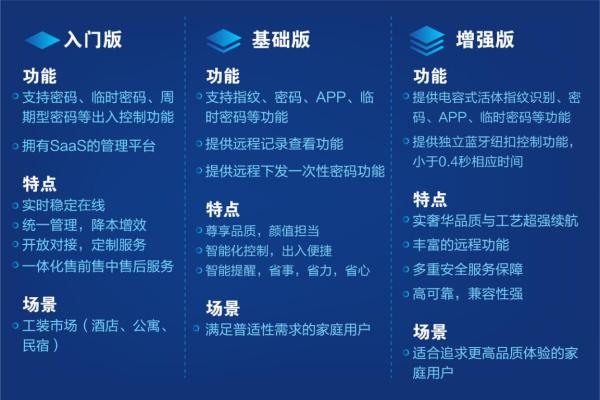 入门版

功能
支持密码、临时密码、周期型密码等出入控制功能
拥有SaaS的管理平台

特点
实时稳定在线
统一管理，降本增效
开放对接，定制服务
一体化售前售中售后服务

场景
工装市场（酒店、公寓、民宿）

基础版

功能
支持指纹、密码、APP、临时密码等功能
提供远程记录查看功能
提供远程下发一次性密码功能

特点
尊享品质，颜值担当
智能化控制，出入便捷
智能提醒，省事，省力，省心

场景
满足普适性需求的家庭用户

增强版

功能
提供电容式活体指纹识别、密码、APP、临时密码等功能
提供独立蓝牙纽扣控制功能，小于0.4秒相应时间

特点
实奢华品质与工艺超强续航
丰富的远程功能
多重安全服务保障
高可靠，兼容性强

场景
适合追求更高品质体验的家庭用户